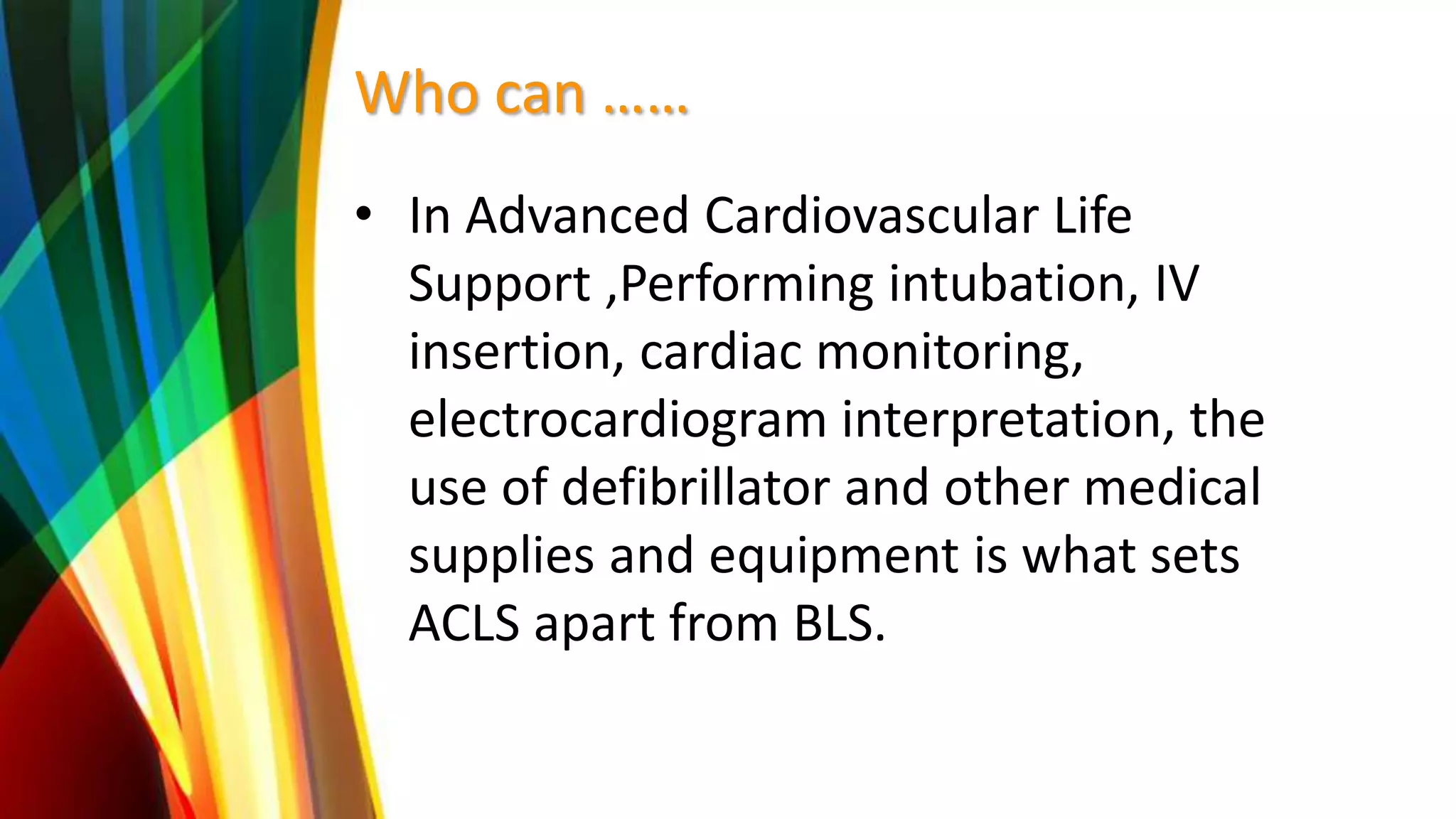 Who can ……

• In Advanced Cardiovascular Life Support ,Performing intubation, IV insertion, cardiac monitoring, electrocardiogram interpretation, the use of defibrillator and other medical supplies and equipment is what sets ACLS apart from BLS.